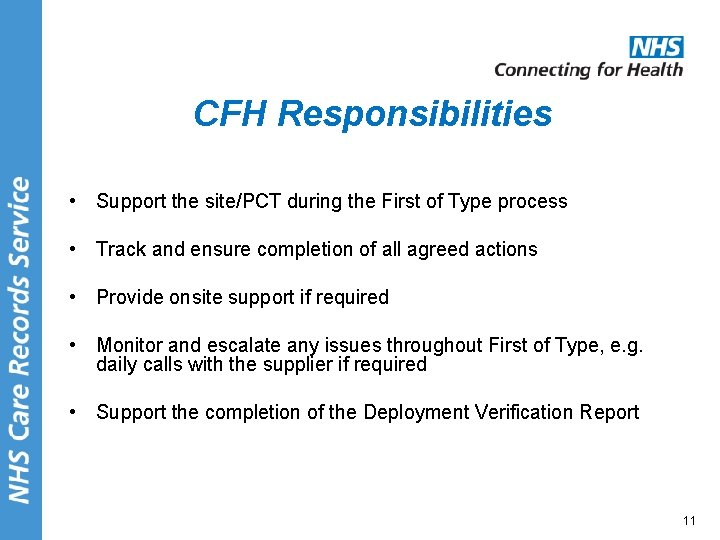 NHS Care Records Service

NHS
Connecting for Health

CFH Responsibilities

• Support the site/PCT during the First of Type process

• Track and ensure completion of all agreed actions

• Provide onsite support if required

• Monitor and escalate any issues throughout First of Type, e.g. daily calls with the supplier if required

• Support the completion of the Deployment Verification Report

11